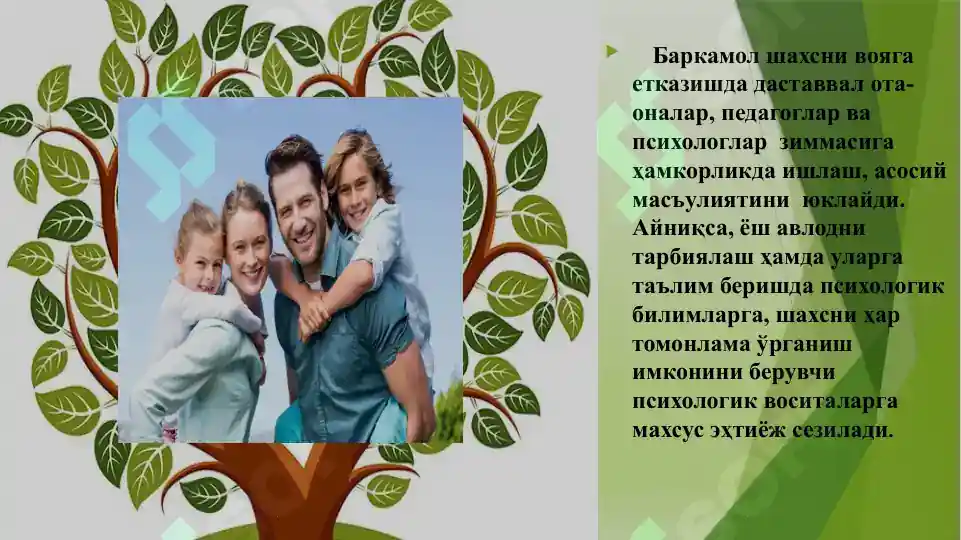 Баркамол шахсни вояга етказишда даставвал ота-оналар, педагоглар ва психологлар зиммасига ҳамкорликда ишлаш, асосий масъулиятини юклайди. Айниқса, ёш авлодни тарбиялаш ҳамда уларга таълим беришда психологик билимларга, шахсни ҳар томонлама ўрганиш имконини берувчи психологик воситаларга махсус эҳтиёж сезилади.